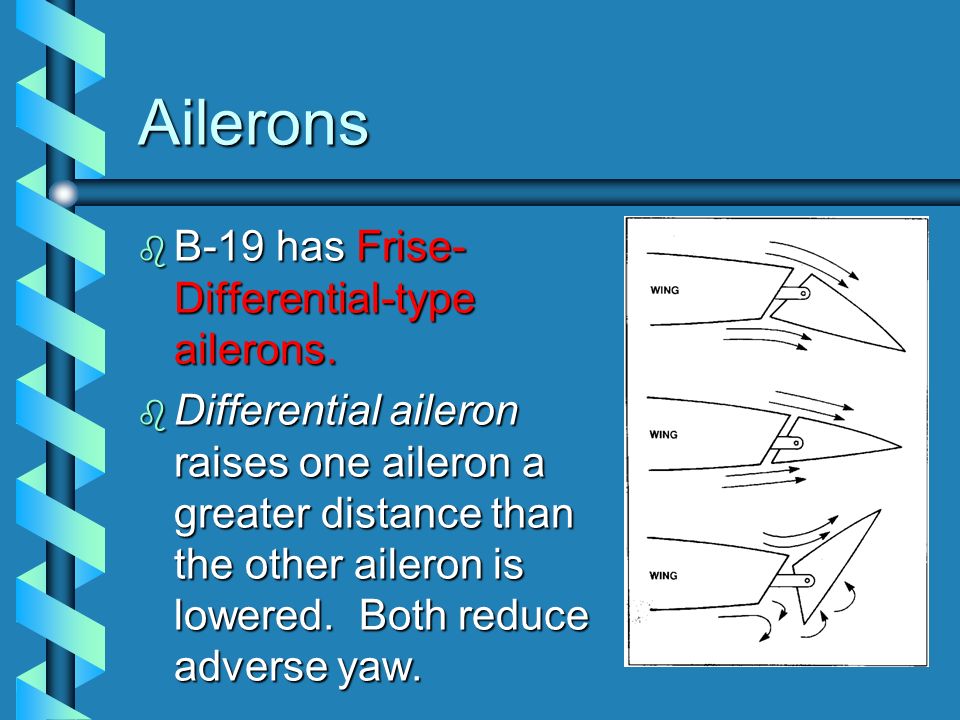 Ailerons

B-19 has Frise-Differential-type ailerons.

Differential aileron raises one aileron a greater distance than the other aileron is lowered. Both reduce adverse yaw.

WING

WING

WING